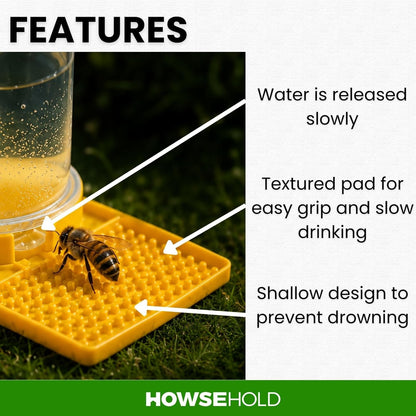 FEATURES

Water is released slowly

Textured pad for easy grip and slow drinking

Shallow design to prevent drowning

HOWSEHOLD